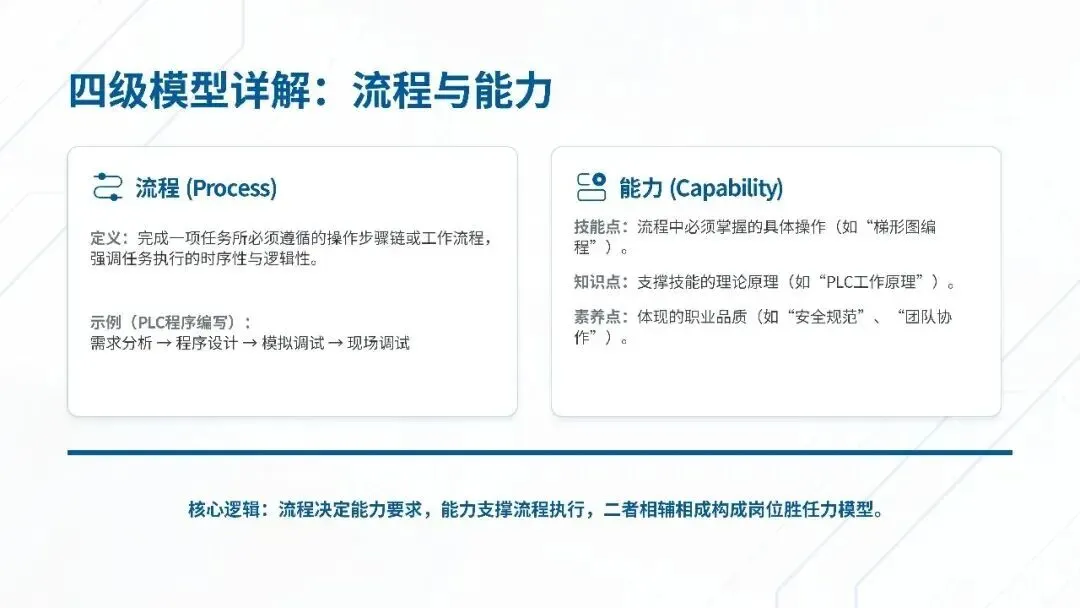 四级模型详解：流程与能力

流程 (Process)

定义：完成一项任务所必须遵循的操作步骤链或工作流程，强调任务执行的时序性与逻辑性。

示例（PLC程序编写）：
需求分析 → 程序设计 → 模拟调试 → 现场调试

能力 (Capability)

技能点：流程中必须掌握的具体操作（如“梯形图编程”）。

知识点：支撑技能的理论原理（如“PLC工作原理”）。

素养点：体现的职业品质（如“安全规范”、“团队协作”）。

核心逻辑：流程决定能力要求，能力支撑流程执行，二者相辅相成构成岗位胜任力模型。